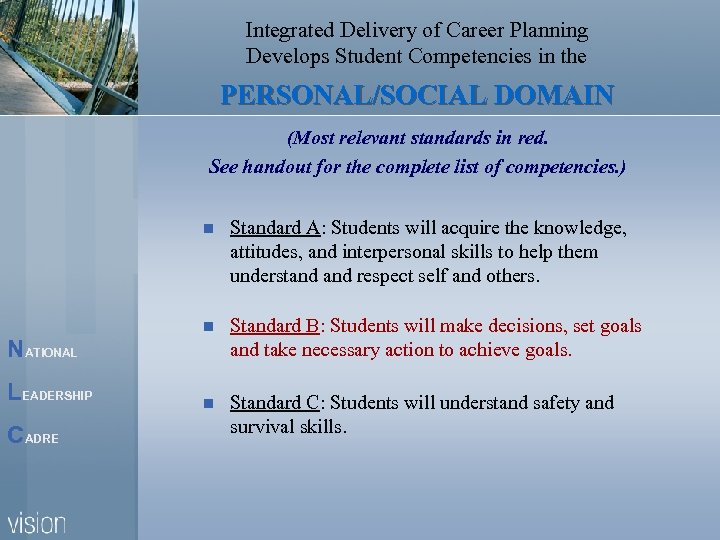 Integrated Delivery of Career Planning Develops Student Competencies in the

PERSONAL/SOCIAL DOMAIN

(Most relevant standards in red. See handout for the complete list of competencies.)

Standard A: Students will acquire the knowledge, attitudes, and interpersonal skills to help them understand and respect self and others.

Standard B: Students will make decisions, set goals and take necessary action to achieve goals.

Standard C: Students will understand safety and survival skills.

NATIONAL

LEADERSHIP

CADRE

vision